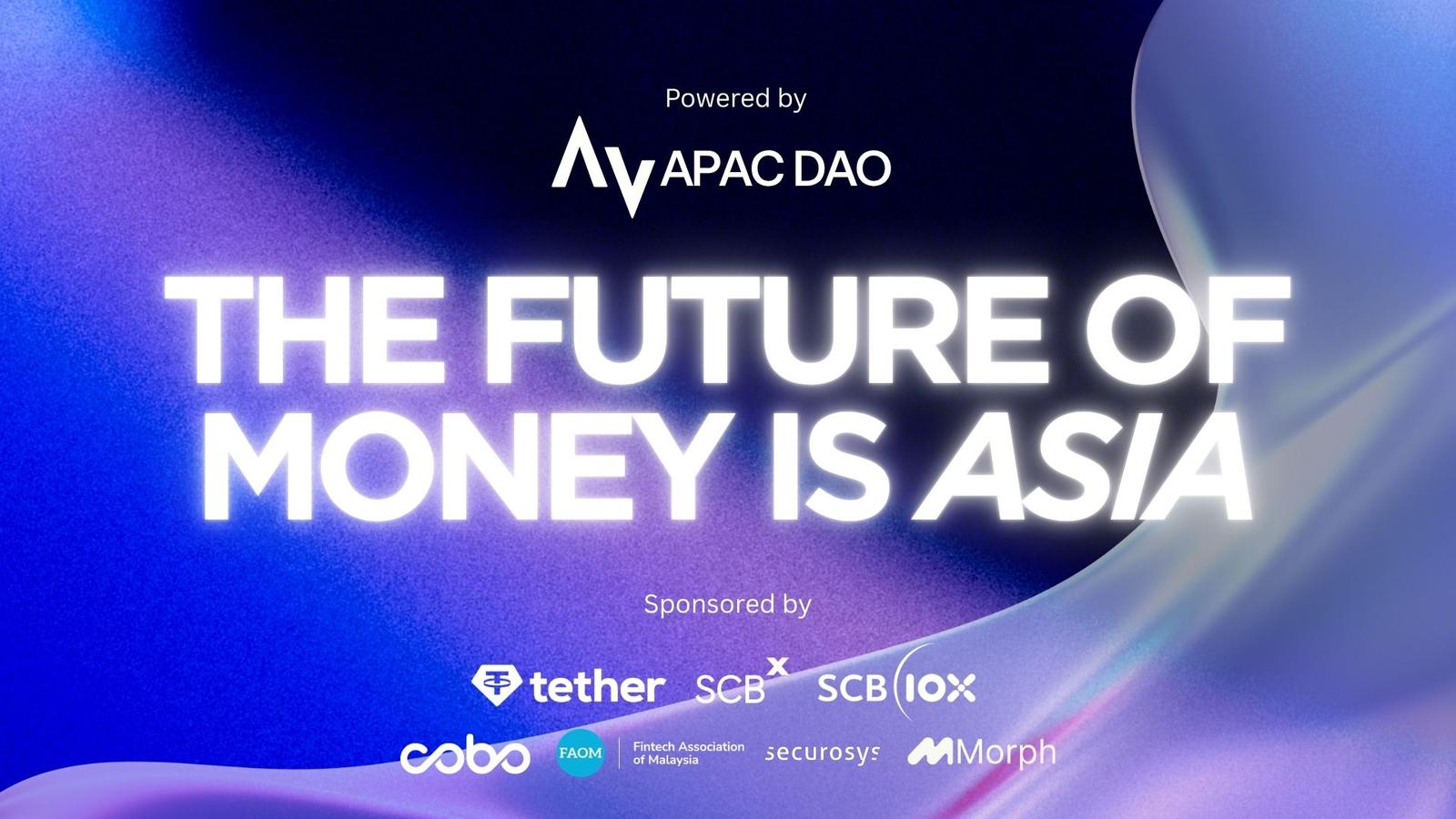 Powered by

APAC DAO

THE FUTURE OF MONEY IS ASIA

Sponsored by

tether SCB X SCB 10X

cobo FAOM Fintech Association of Malaysia securosys Morph